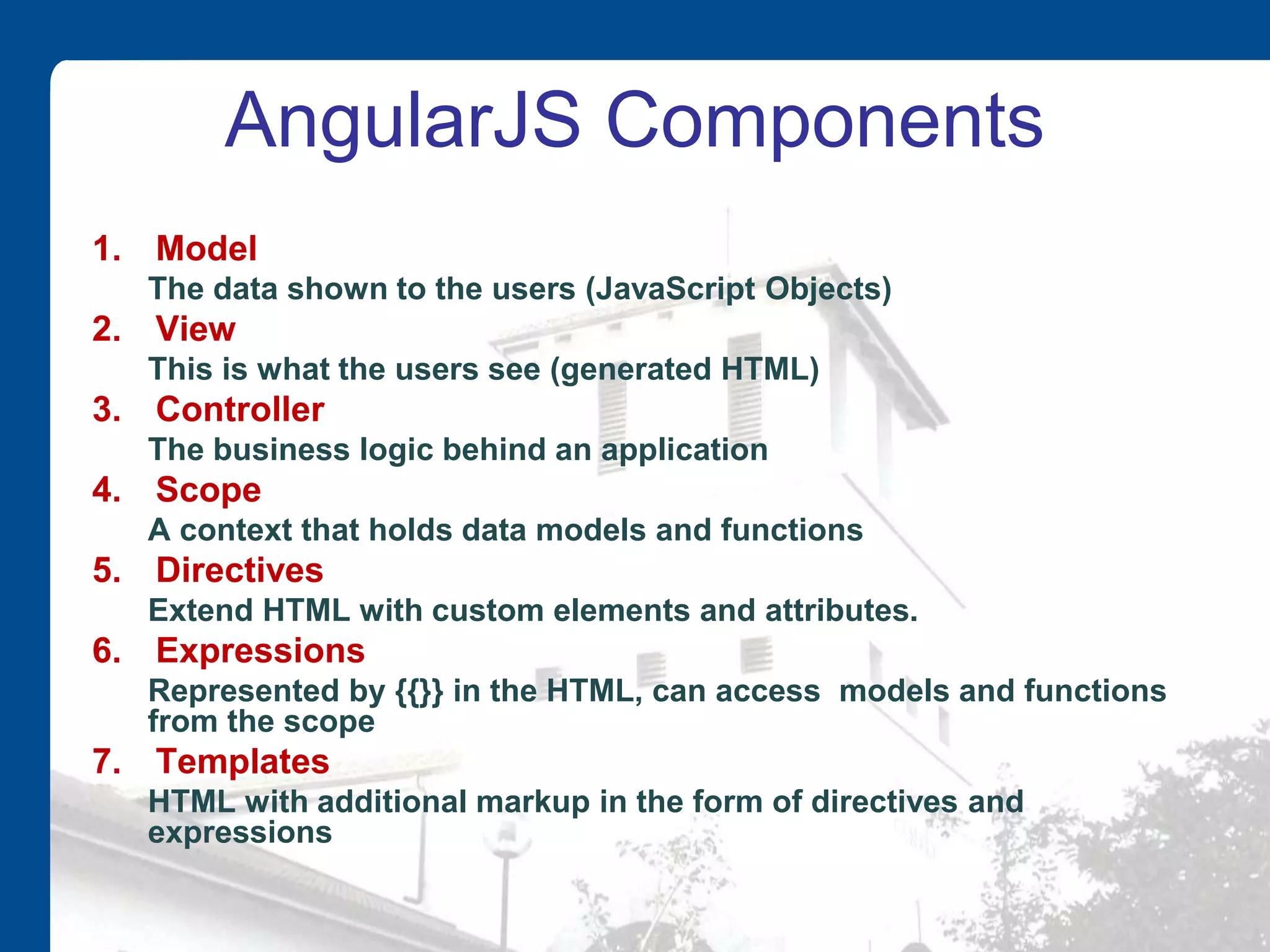 AngularJS Components

1. Model
The data shown to the users (JavaScript Objects)
2. View
This is what the users see (generated HTML)
3. Controller
The business logic behind an application
4. Scope
A context that holds data models and functions
5. Directives
Extend HTML with custom elements and attributes.
6. Expressions
Represented by {{}} in the HTML, can access  models and functions from the scope
7. Templates
HTML with additional markup in the form of directives and expressions